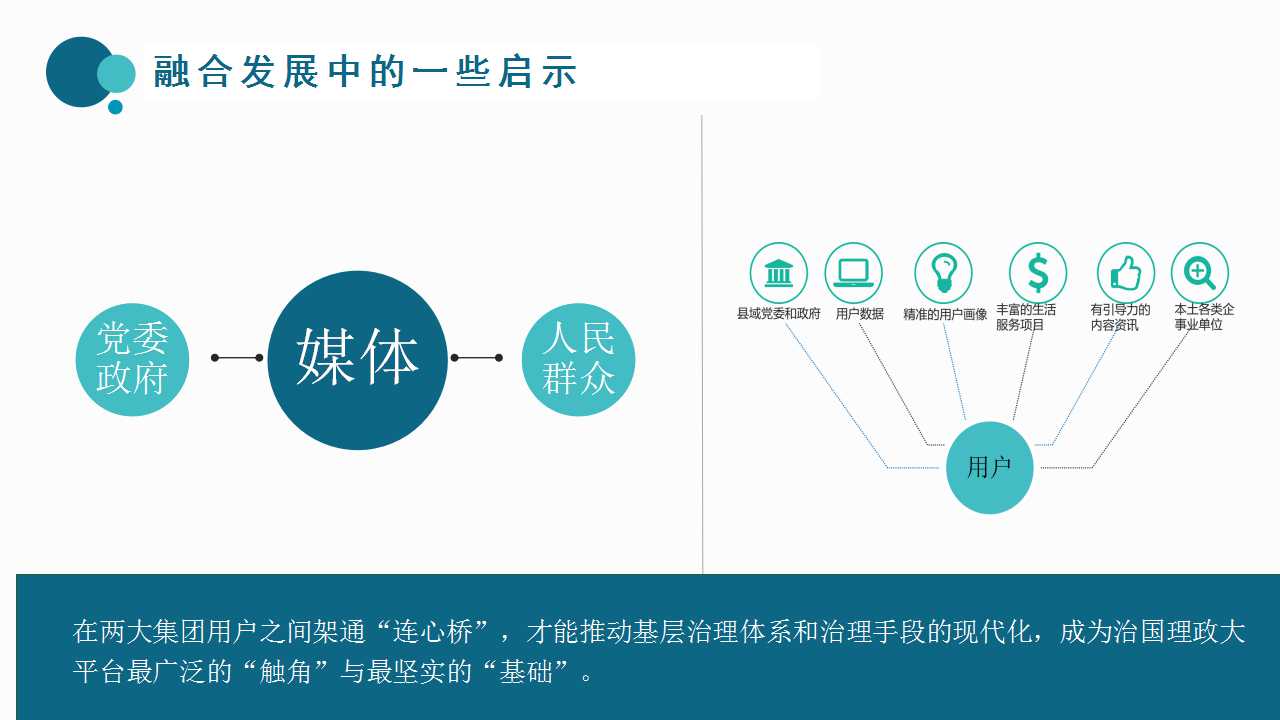 融合发展中的一些启示

党委政府

媒体

人民群众

县域党委和政府

用户数据

精准的用户画像

丰富的生活服务项目

有引导力的内容资讯

本土各类企事业单位

用户

在两大集团用户之间架通“连心桥”，才能推动基层治理体系和治理手段的现代化，成为治国理政大平台最广泛的“触角”与最坚实的“基础”。